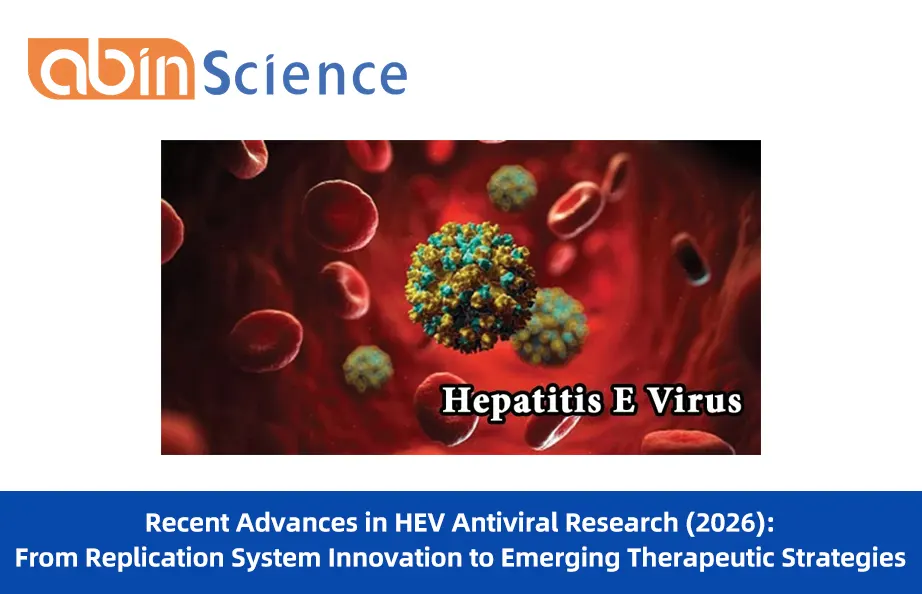 abin Science

Hepatitis E Virus

Recent Advances in HEV Antiviral Research (2026):
From Replication System Innovation to Emerging Therapeutic Strategies